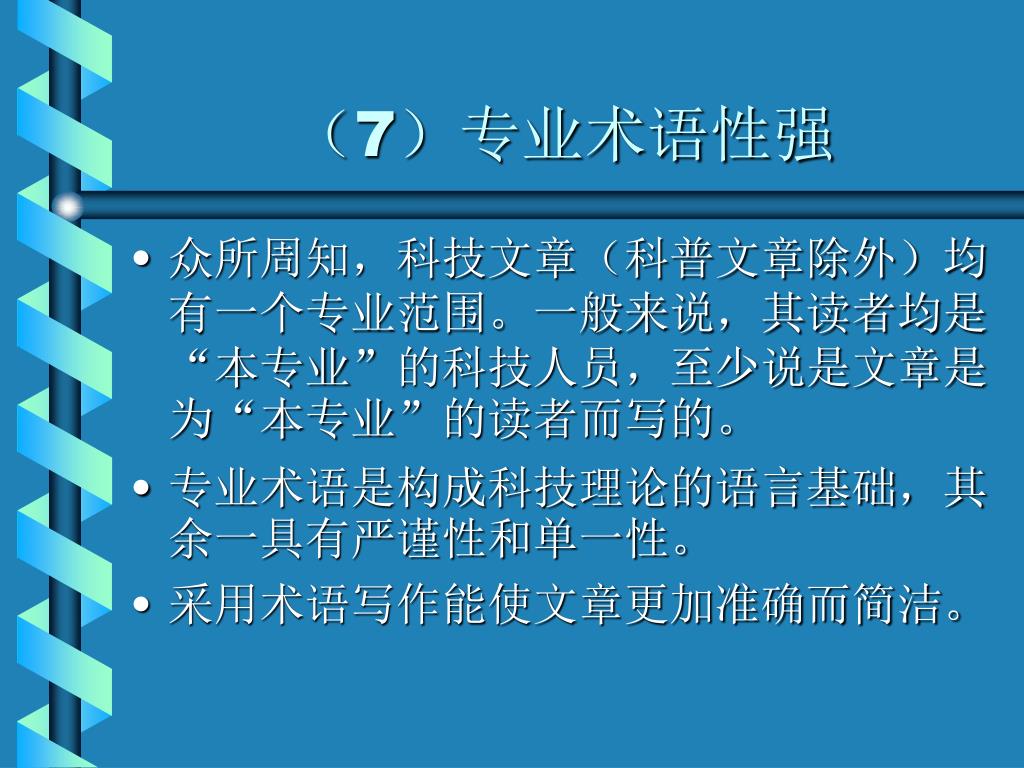 （7）专业术语性强

• 众所周知，科技文章（科普文章除外）均有一个专业范围。一般来说，其读者均是“本专业”的科技人员，至少说是文章是为“本专业”的读者而写的。

• 专业术语是构成科技理论的语言基础，其余一具有严谨性和单一性。

• 采用术语写作能使文章更加准确而简洁。